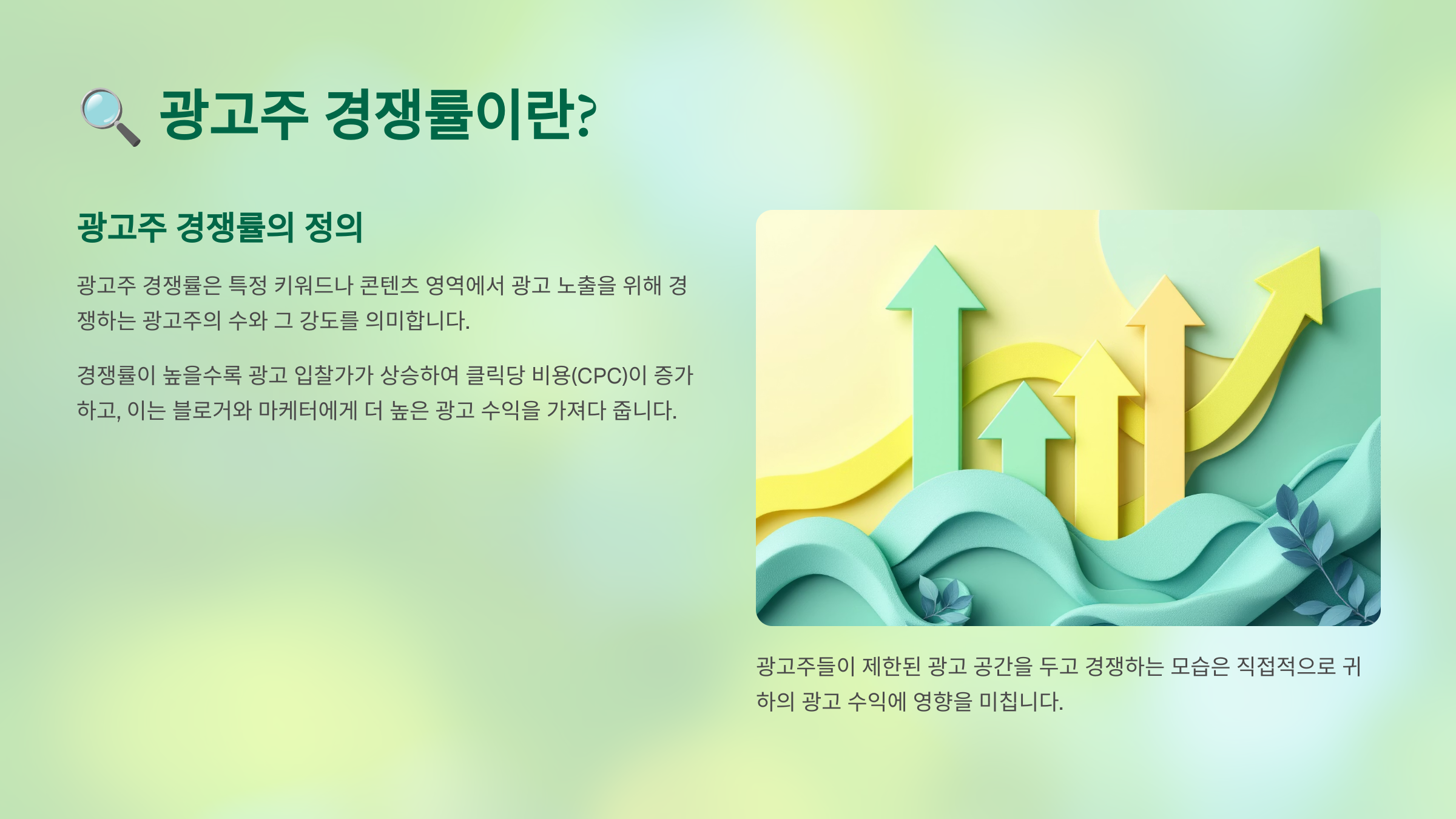 🔍 광고주 경쟁률이란?

광고주 경쟁률의 정의

광고주 경쟁률은 특정 키워드나 콘텐츠 영역에서 광고 노출을 위해 경쟁하는 광고주의 수와 그 강도를 의미합니다.

경쟁률이 높을수록 광고 입찰가가 상승하여 클릭당 비용(CPC)이 증가하고, 이는 블로거와 마케터에게 더 높은 광고 수익을 가져다 줍니다.

광고주들이 제한된 광고 공간을 두고 경쟁하는 모습은 직접적으로 귀하의 광고 수익에 영향을 미칩니다.